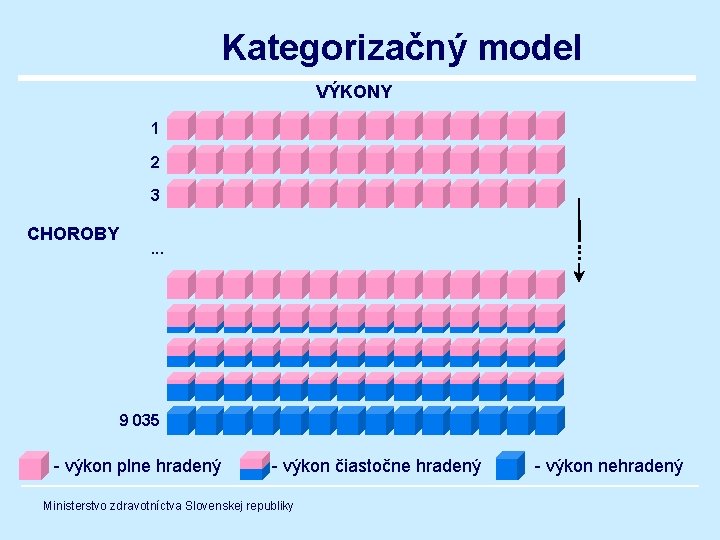 Kategorizačný model

VÝKONY

1
2
3

CHOROBY

...

9 035

- výkon plne hradený
- výkon čiastočne hradený
- výkon nehradený

Ministerstvo zdravotníctva Slovenskej republiky